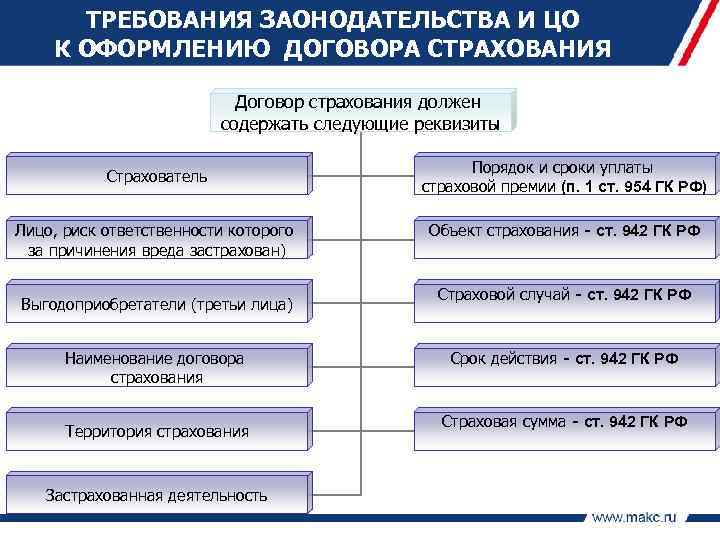 ТРЕБОВАНИЯ ЗАОНОДАТЕЛЬСТВА И ЦО К ОФОРМЛЕНИЮ ДОГОВОРА СТРАХОВАНИЯ

Договор страхования должен содержать следующие реквизиты

Страхователь

Лицо, риск ответственности которого за причинения вреда застрахован)

Выгодоприобретатели (третьи лица)

Наименование договора страхования

Территория страхования

Застрахованная деятельность

Порядок и сроки уплаты страховой премии (п. 1 ст. 954 ГК РФ)

Объект страхования - ст. 942 ГК РФ

Страховой случай - ст. 942 ГК РФ

Срок действия - ст. 942 ГК РФ

Страховая сумма - ст. 942 ГК РФ

www.makc.ru